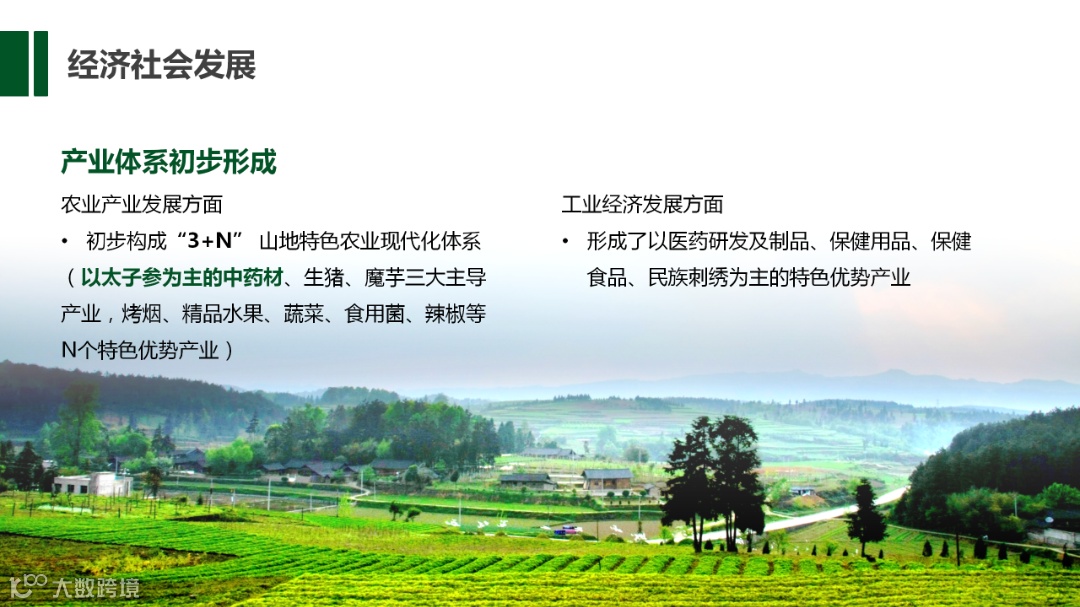 经济社会发展

产业体系初步形成

农业产业发展方面

• 初步构成“3+N” 山地特色农业现代化体系（以太子参为主的中药材、生猪、魔芋三大主导产业，烤烟、精品水果、蔬菜、食用菌、辣椒等N个特色优势产业）

工业经济发展方面

• 形成了以医药研发及制品、保健用品、保健食品、民族刺绣为主的特色优势产业

大数跨境